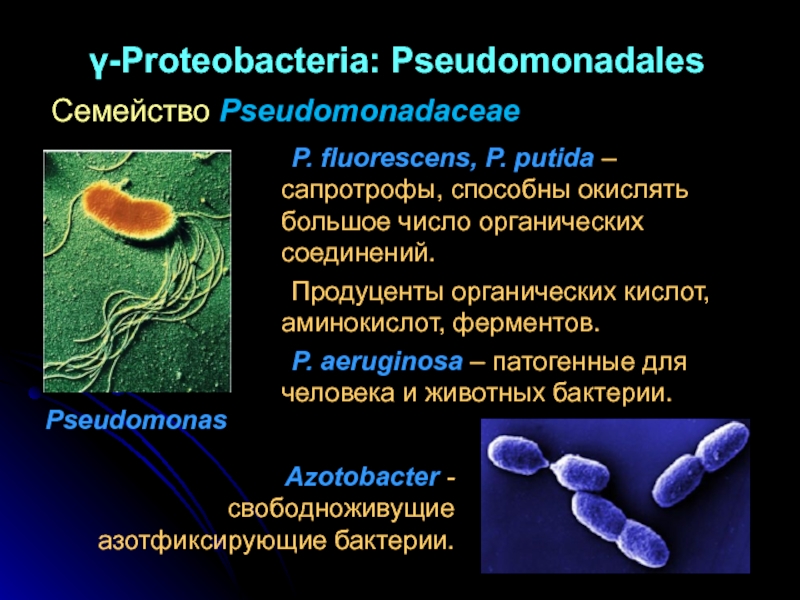 γ-Proteobacteria: Pseudomonadales

Семейство Pseudomonadaceae

P. fluorescens, P. putida – сапротрофы, способны окислять большое число органических соединений.

Продуценты органических кислот, аминокислот, ферментов.

P. aeruginosa – патогенные для человека и животных бактерии.

Pseudomonas

Azotobacter - свободноживущие азотфиксирующие бактерии.